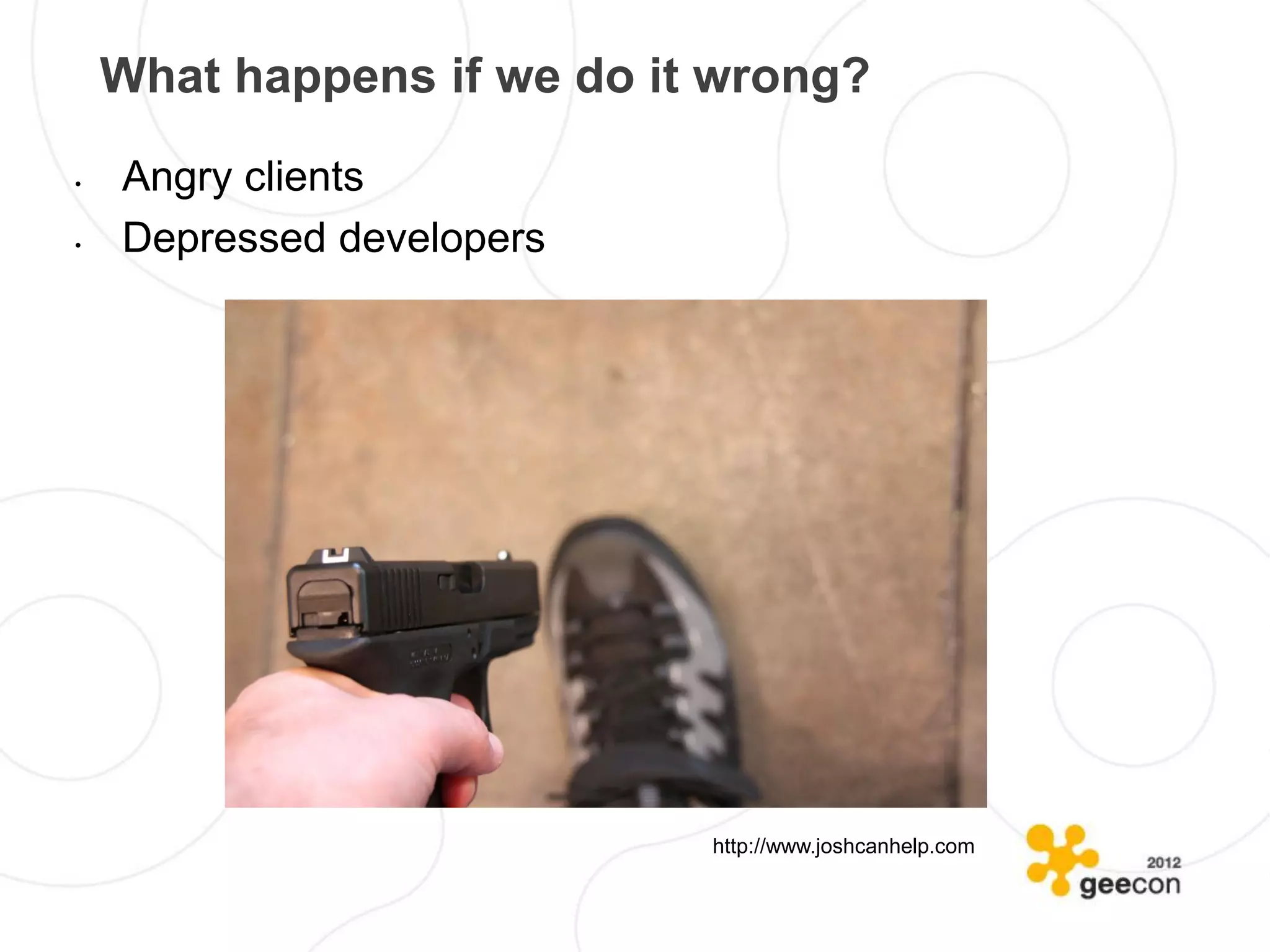 What happens if we do it wrong?

• Angry clients
• Depressed developers

http://www.joshcanhelp.com

2012
geecon